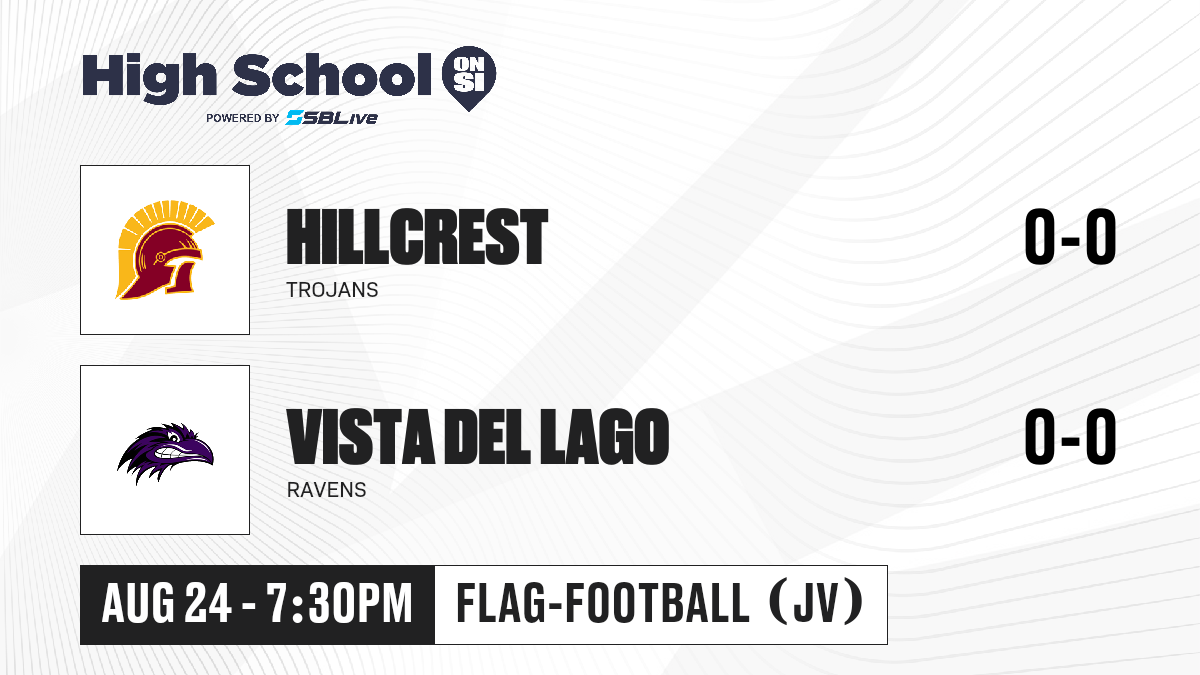 High School ON SI
POWERED BY SBLive

HILLCREST
TROJANS
0-0

VISTA DEL LAGO
RAVENS
0-0

AUG 24 - 7:30PM
FLAG-FOOTBALL (JV)